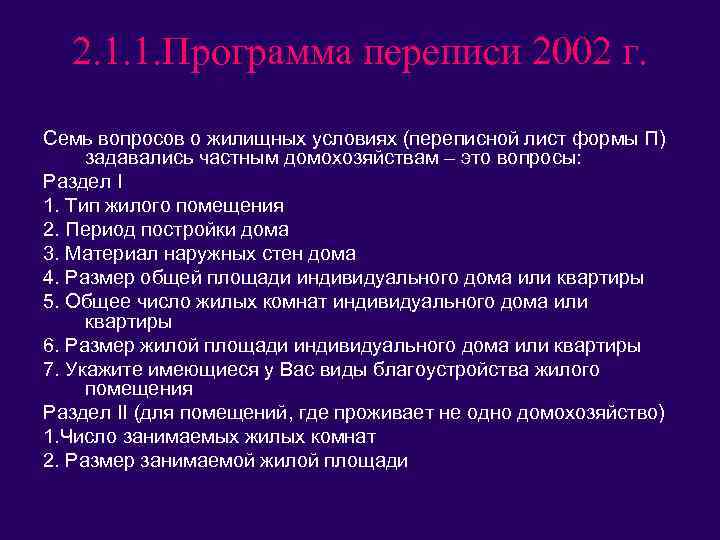 2.1.1.Программа переписи 2002 г.

Семь вопросов о жилищных условиях (переписной лист формы П) задавались частным домохозяйствам – это вопросы:

Раздел I

1. Тип жилого помещения

2. Период постройки дома

3. Материал наружных стен дома

4. Размер общей площади индивидуального дома или квартиры

5. Общее число жилых комнат индивидуального дома или квартиры

6. Размер жилой площади индивидуального дома или квартиры

7. Укажите имеющиеся у Вас виды благоустройства жилого помещения

Раздел II (для помещений, где проживает не одно домохозяйство)

1.Число занимаемых жилых комнат

2. Размер занимаемой жилой площади